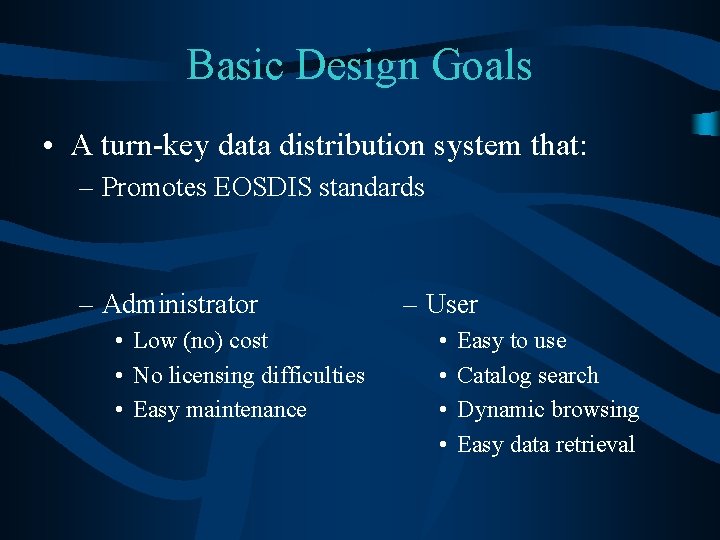 Basic Design Goals

• A turn-key data distribution system that:
 – Promotes EOSDIS standards

 – Administrator
  • Low (no) cost
  • No licensing difficulties
  • Easy maintenance

 – User
  • Easy to use
  • Catalog search
  • Dynamic browsing
  • Easy data retrieval